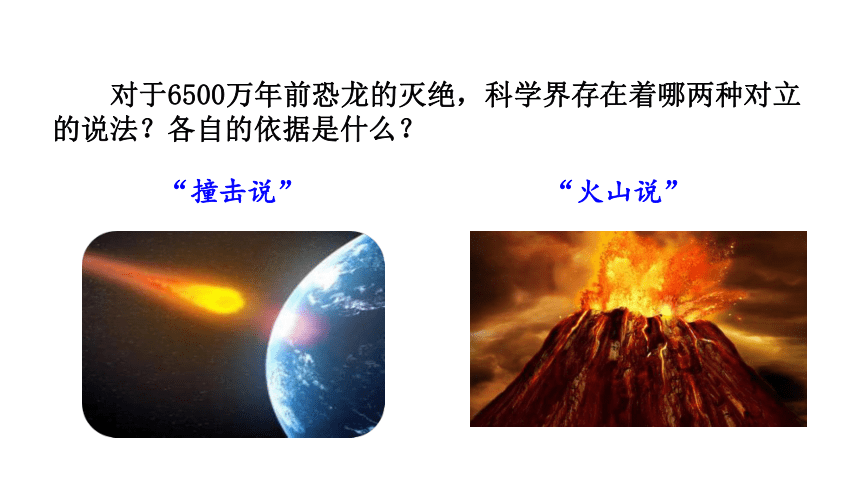 对于6500万年前恐龙的灭绝，科学界存在着哪两种对立的说法？各自的依据是什么？

“撞击说”

“火山说”